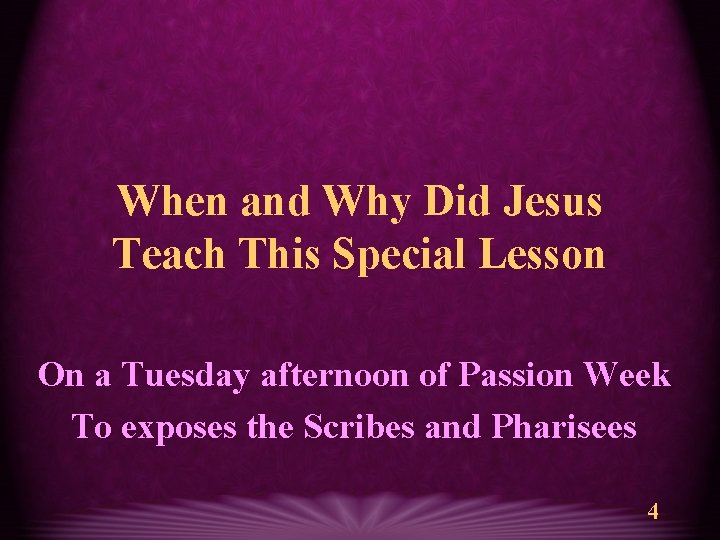 When and Why Did Jesus Teach This Special Lesson

On a Tuesday afternoon of Passion Week

To exposes the Scribes and Pharisees

4